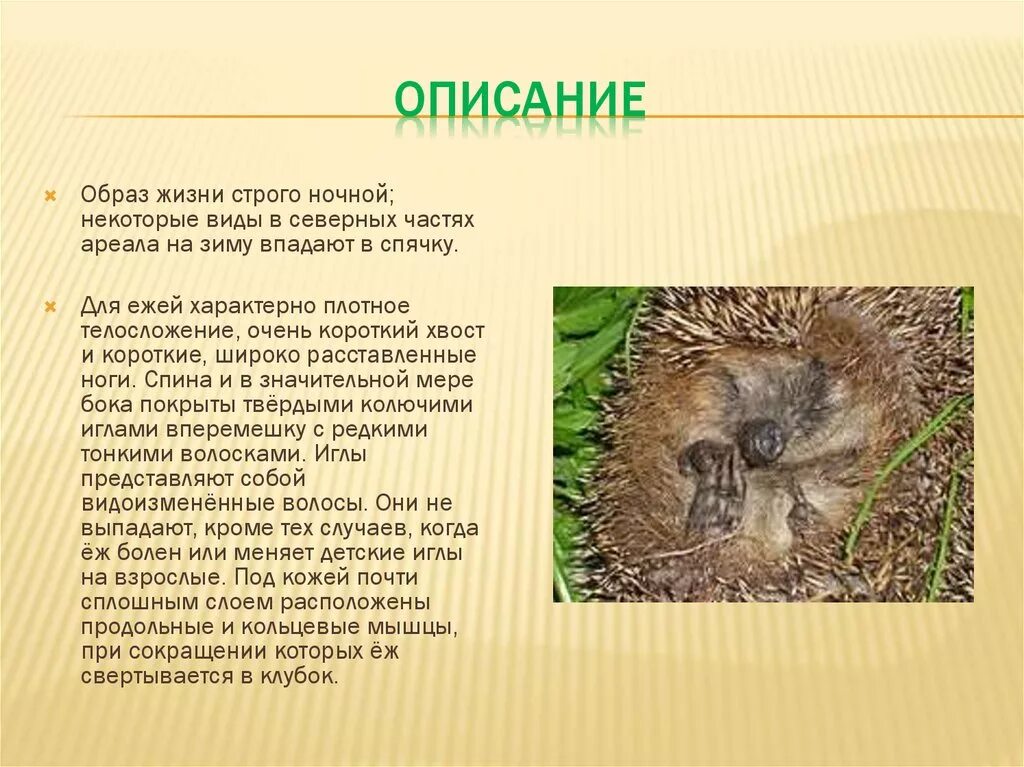 ОПИСАНИЕ

Образ жизни строго ночной; некоторые виды в северных частях ареала на зиму впадают в спячку.

Для ежей характерно плотное телосложение, очень короткий хвост и короткие, широко расставленные ноги. Спина и в значительной мере бока покрыты твёрдыми колючими иглами вперемешку с редкими тонкими волосками. Иглы представляют собой видоизменённые волосы. Они не выпадают, кроме тех случаев, когда ёж болен или меняет детские иглы на взрослые. Под кожей почти сплошным слоем расположены продольные и кольцевые мышцы, при сокращении которых ёж свертывается в клубок.